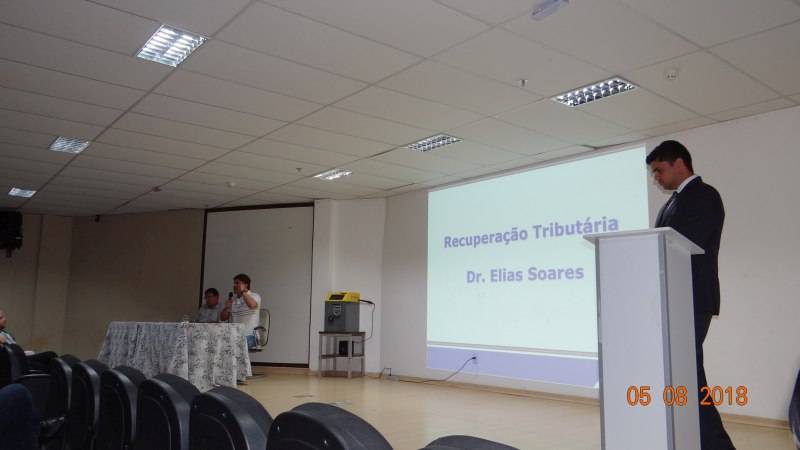 Recuperação Tributária

Dr. Elias Soares

05 08 2018